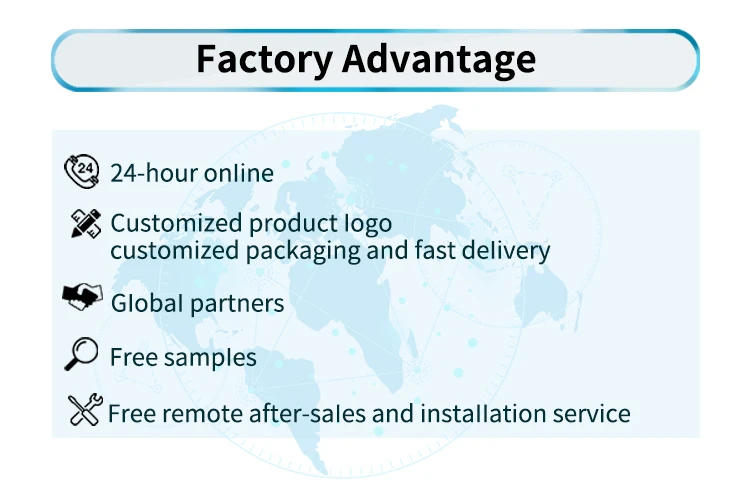 Factory Advantage

24 24-hour online

Customized product logo
customized packaging and fast delivery

Global partners

Free samples

Free remote after-sales and installation service